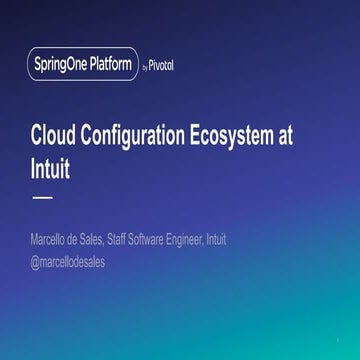 SpringOne Platform by Pivotal

Cloud Configuration Ecosystem at Intuit

Marcello de Sales, Staff Software Engineer, Intuit
@marcellodesales